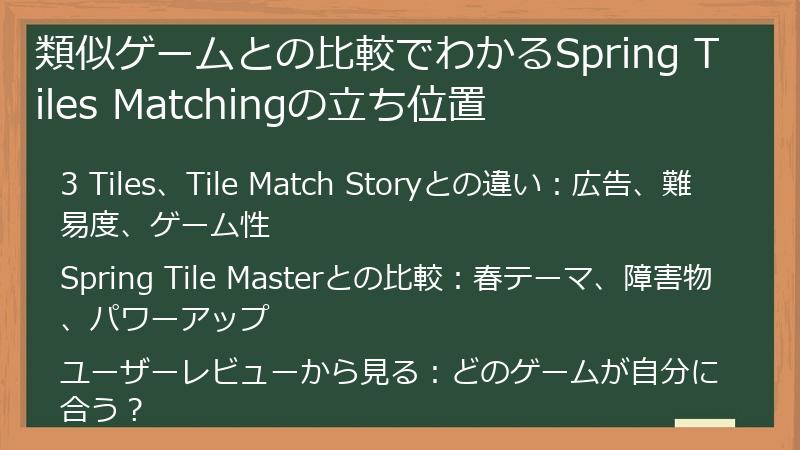 類似ゲームとの比較でわかるSpring Tiles Matchingの立ち位置

3 Tiles、Tile Match Storyとの違い：広告、難易度、ゲーム性

Spring Tile Masterとの比較：春テーマ、障害物、パワーアップ

ユーザーレビューから見る：どのゲームが自分に合う？